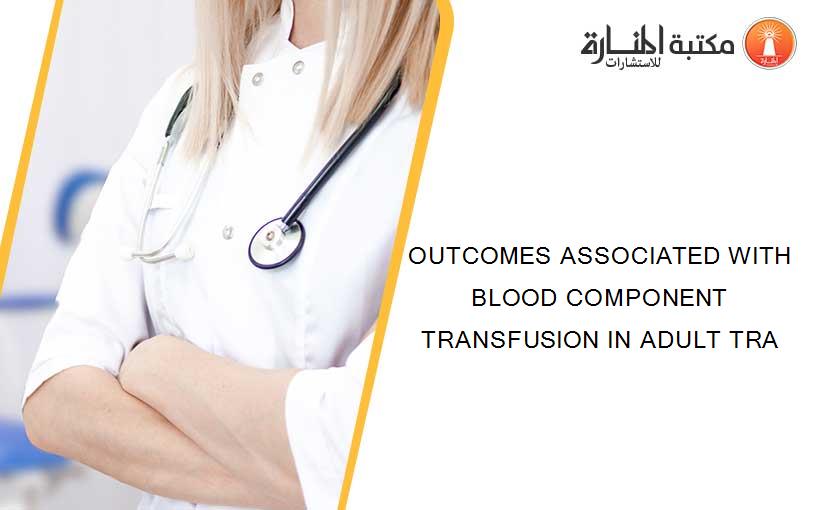 مكتبة المنارة
للاستشارات

OUTCOMES ASSOCIATED WITH BLOOD COMPONENT TRANSFUSION IN ADULT TRA